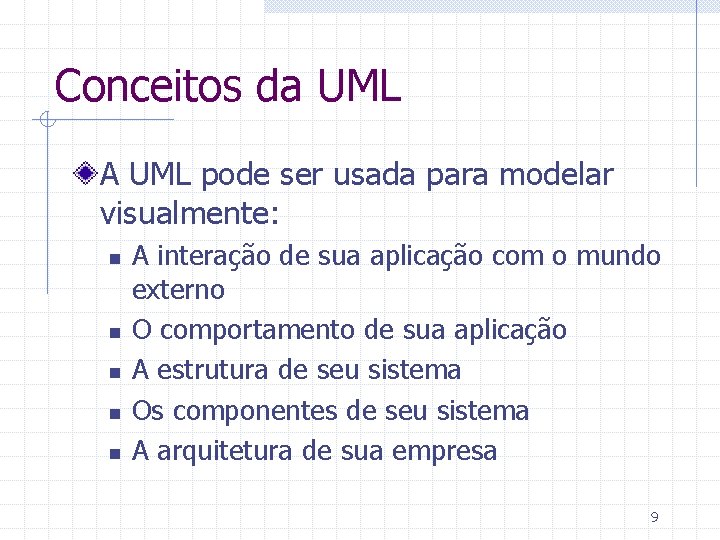 Conceitos da UML

A UML pode ser usada para modelar visualmente:

- A interação de sua aplicação com o mundo externo
- O comportamento de sua aplicação
- A estrutura de seu sistema
- Os componentes de seu sistema
- A arquitetura de sua empresa

9